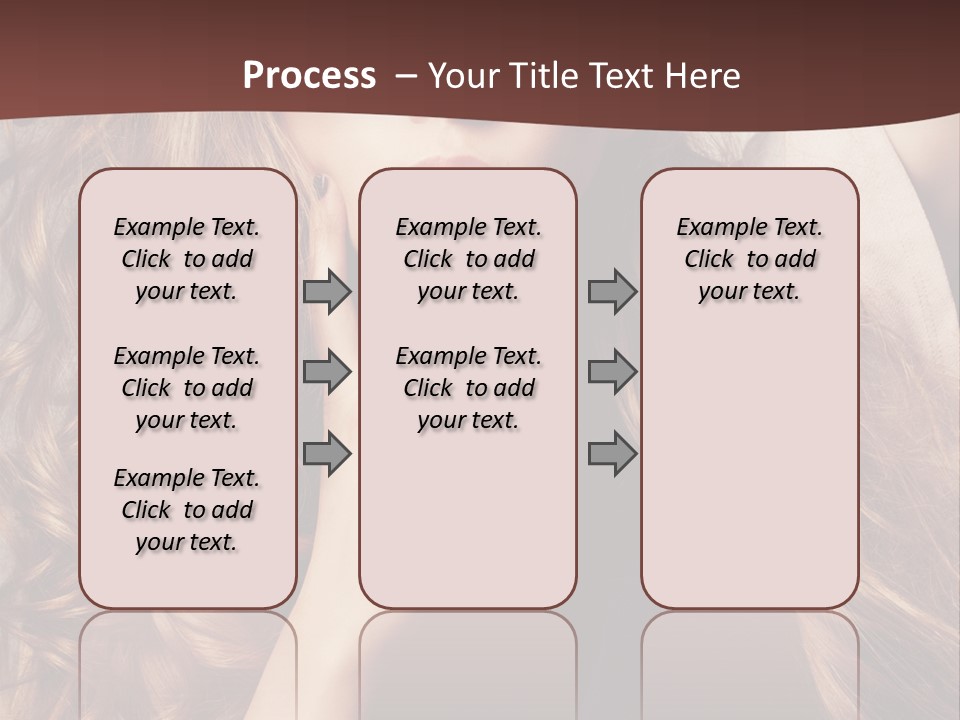 Process – Your Title Text Here

Example Text. Click to add your text.

Example Text. Click to add your text.

Example Text. Click to add your text.

Example Text. Click to add your text.

Example Text. Click to add your text.

Example Text. Click to add your text.